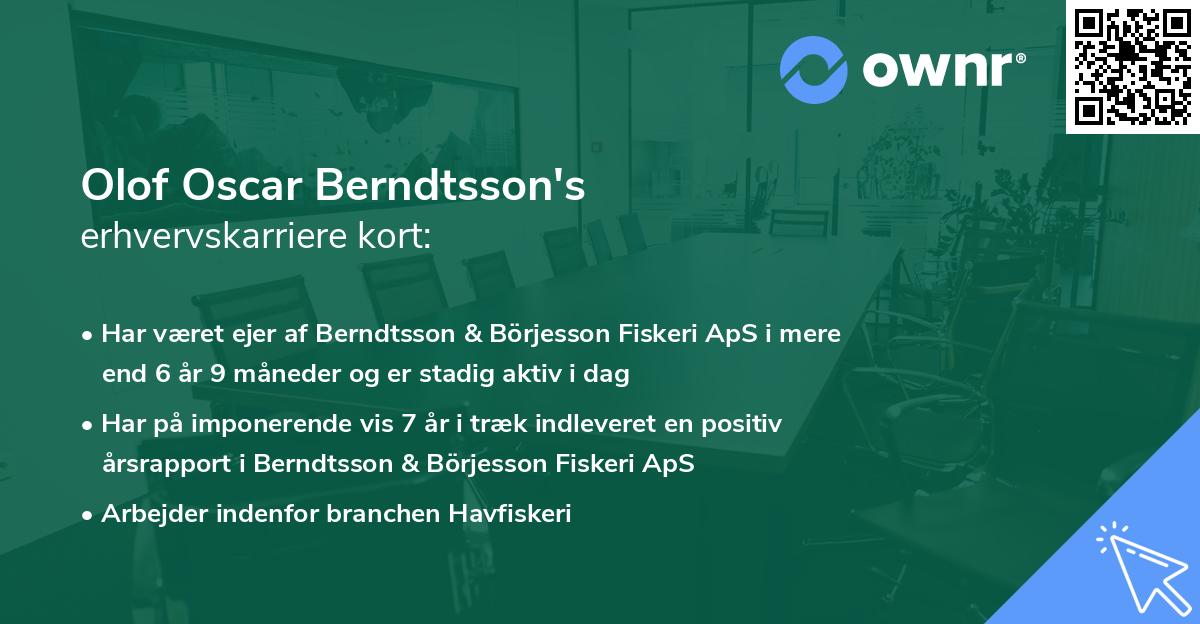 ownr®

Olof Oscar Berndtsson's
erhvervskarriere kort:

• Har været ejer af Berndtsson & Börjesson Fiskeri ApS i mere end 6 år 9 måneder og er stadig aktiv i dag

• Har på imponerende vis 7 år i træk indleveret en positiv årsrapport i Berndtsson & Börjesson Fiskeri ApS

• Arbejder indenfor branchen Havfiskeri